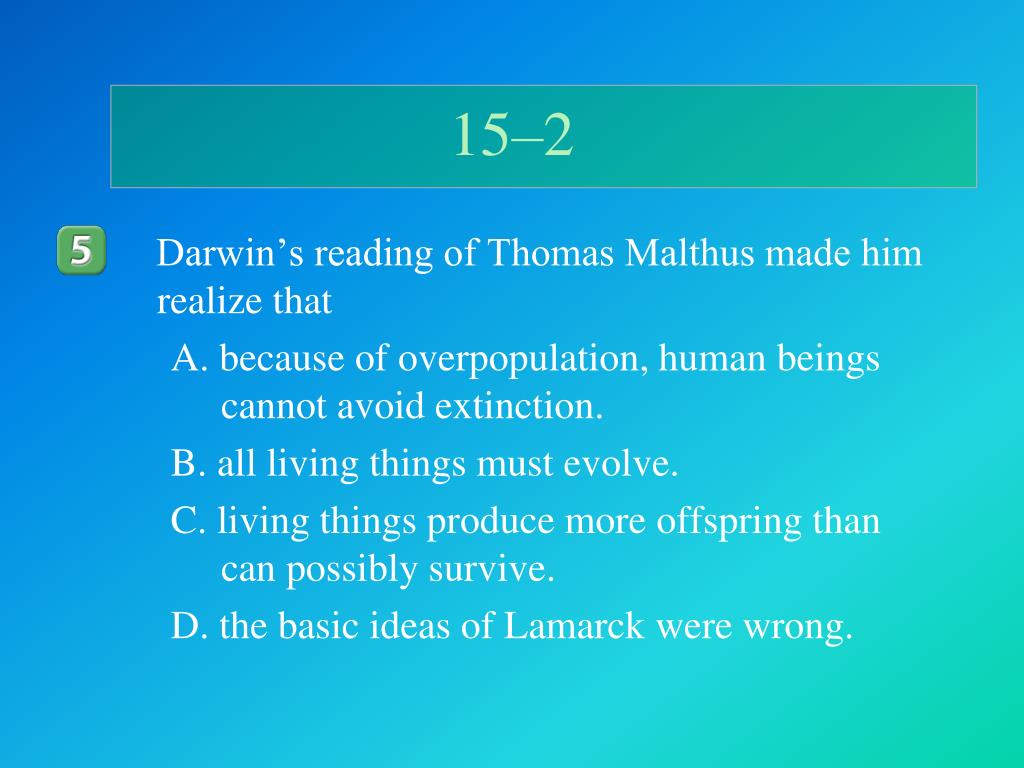 15–2

5

Darwin’s reading of Thomas Malthus made him realize that

A. because of overpopulation, human beings cannot avoid extinction.

B. all living things must evolve.

C. living things produce more offspring than can possibly survive.

D. the basic ideas of Lamarck were wrong.